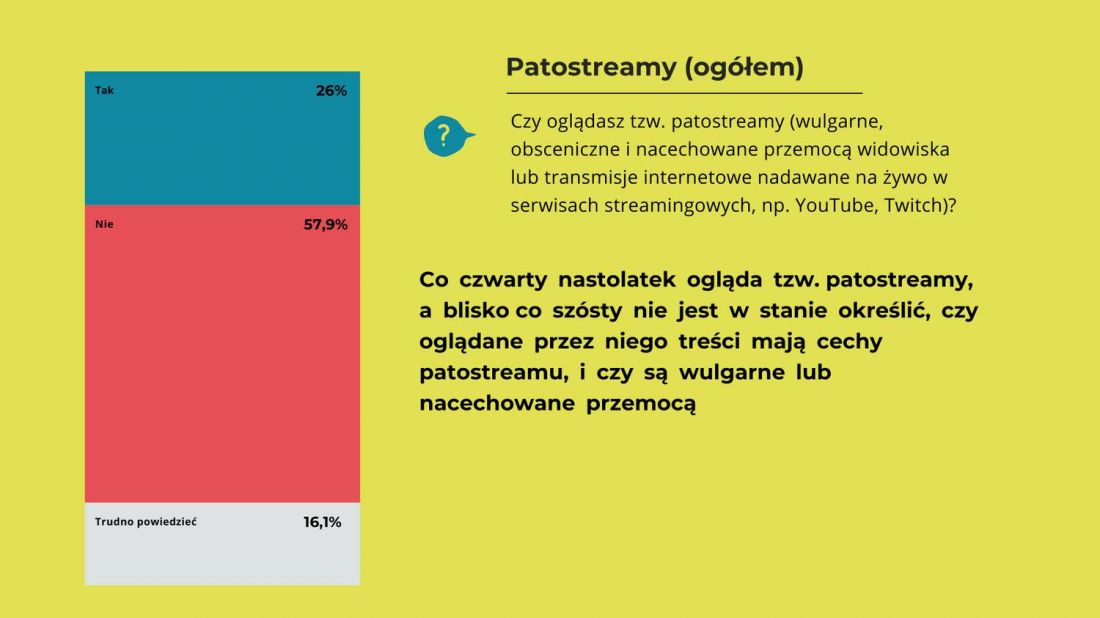 Tak 26%

Nie 57,9%

Trudno powiedzieć 16,1%

Patostreamy (ogółem)

?

Czy oglądasz tzw. patostreamy (wulgarne, obsceniczne i nacechowane przemocą widowiska lub transmisje internetowe nadawane na żywo w serwisach streamingowych, np. YouTube, Twitch)?

Co czwarty nastolatek ogląda tzw. patostreamy, a blisko co szósty nie jest w stanie określić, czy oglądane przez niego treści mają cechy patostreamu, i czy są wulgarne lub nacechowane przemocą